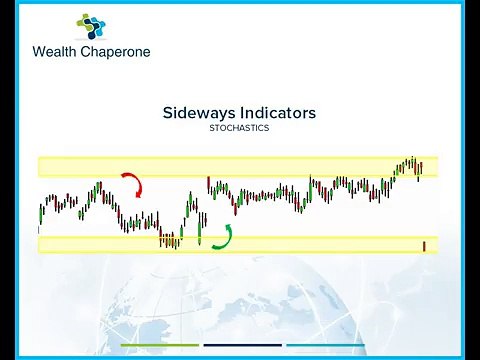 Wealth Chaperone

Sideways Indicators
STOCHASTICS